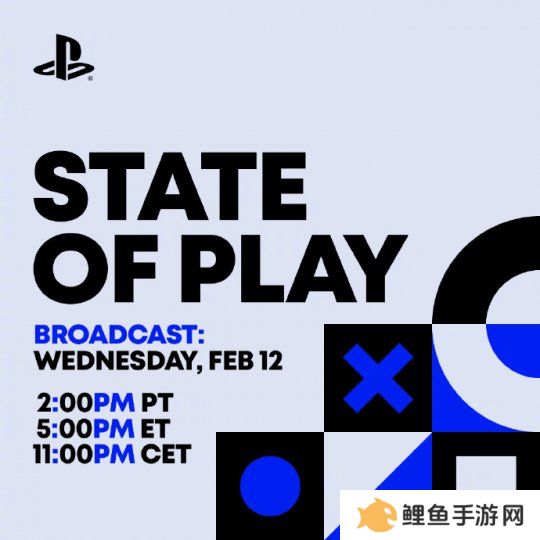 STATE OF PLAY

BROADCAST:
WEDNESDAY, FEB 12

2:00PM PT
5:00PM ET
11:00PM CET

鲤鱼手游网